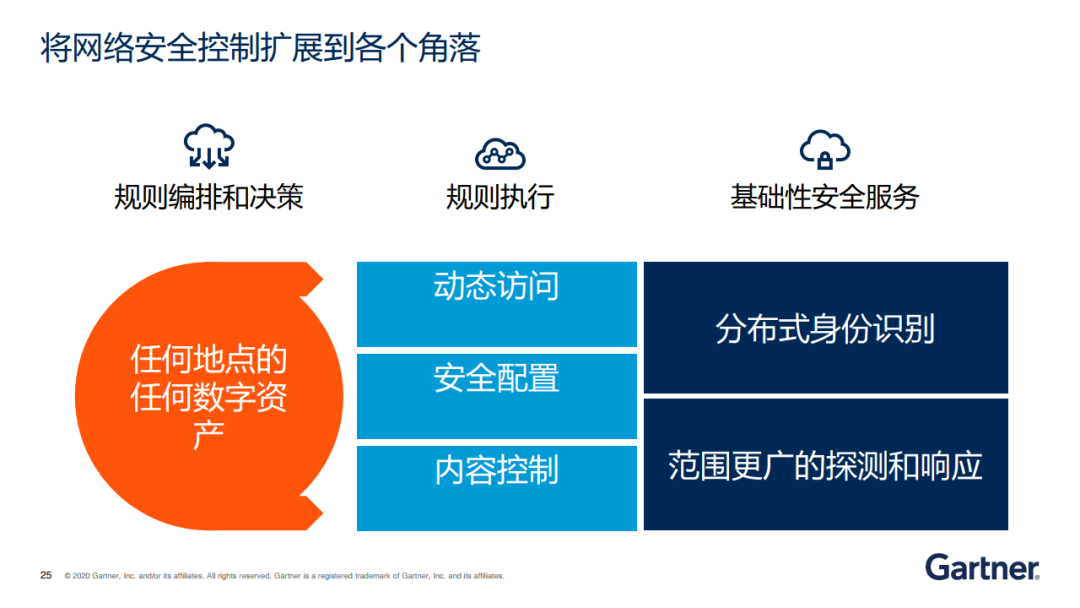 将网络安全控制扩展到各个角落

规则编排和决策

规则执行

基础性安全服务

任何地点的任何数字资产

动态访问

安全配置

内容控制

分布式身份识别

范围更广的探测和响应

25 © 2020 Gartner, Inc. and/or its affiliates. All rights reserved. Gartner is a registered trademark of Gartner, Inc. and its affiliates.

Gartner.